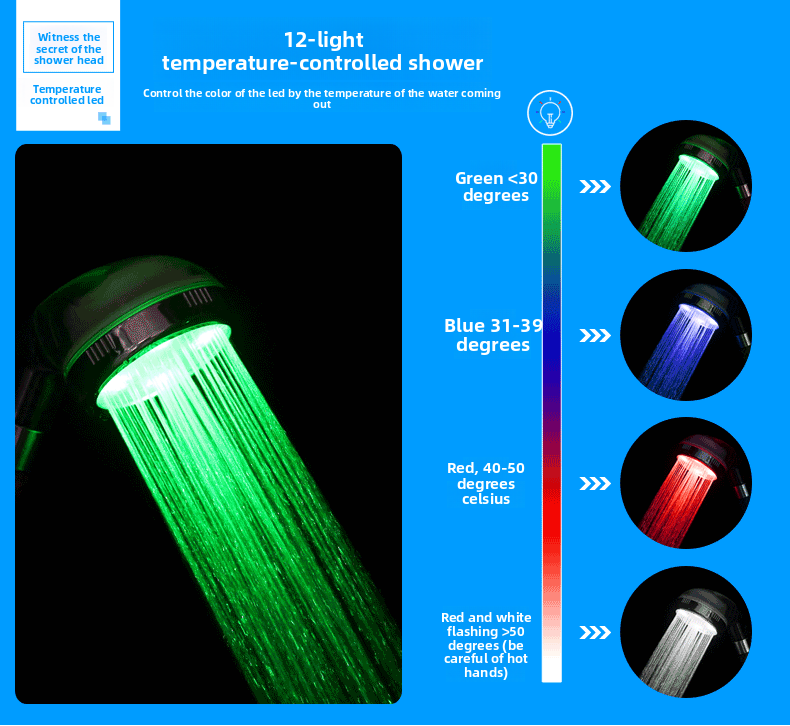 Witness the secret of the shower head

Temperature controlled led

12-light temperature-controlled shower

Control the color of the led by the temperature of the water coming out

Green <30 degrees

Blue 31-39 degrees

Red, 40-50 degrees celsius

Red and white flashing >50 degrees (be careful of hot hands)